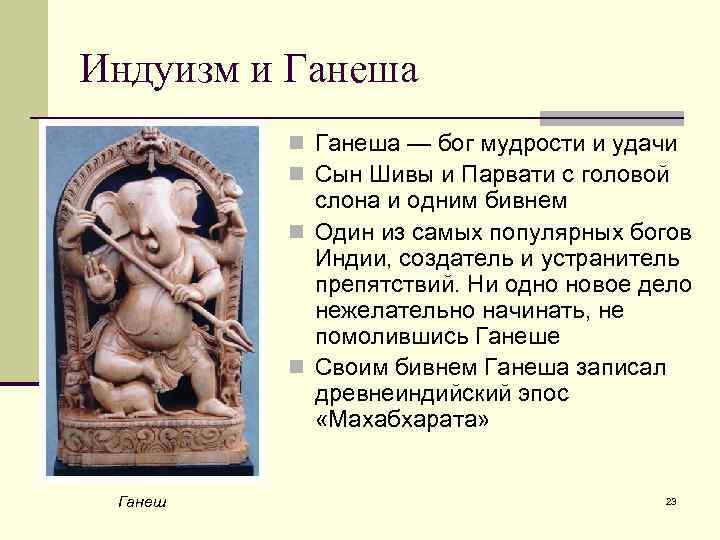 Индуизм и Ганеша

Ганеша — бог мудрости и удачи

Сын Шивы и Парвати с головой слона и одним бивнем

Один из самых популярных богов Индии, создатель и устранитель препятствий. Ни одно новое дело нежелательно начинать, не помолившись Ганеше

Своим бивнем Ганеша записал древнеиндийский эпос «Махабхарата»

Ганеш

23